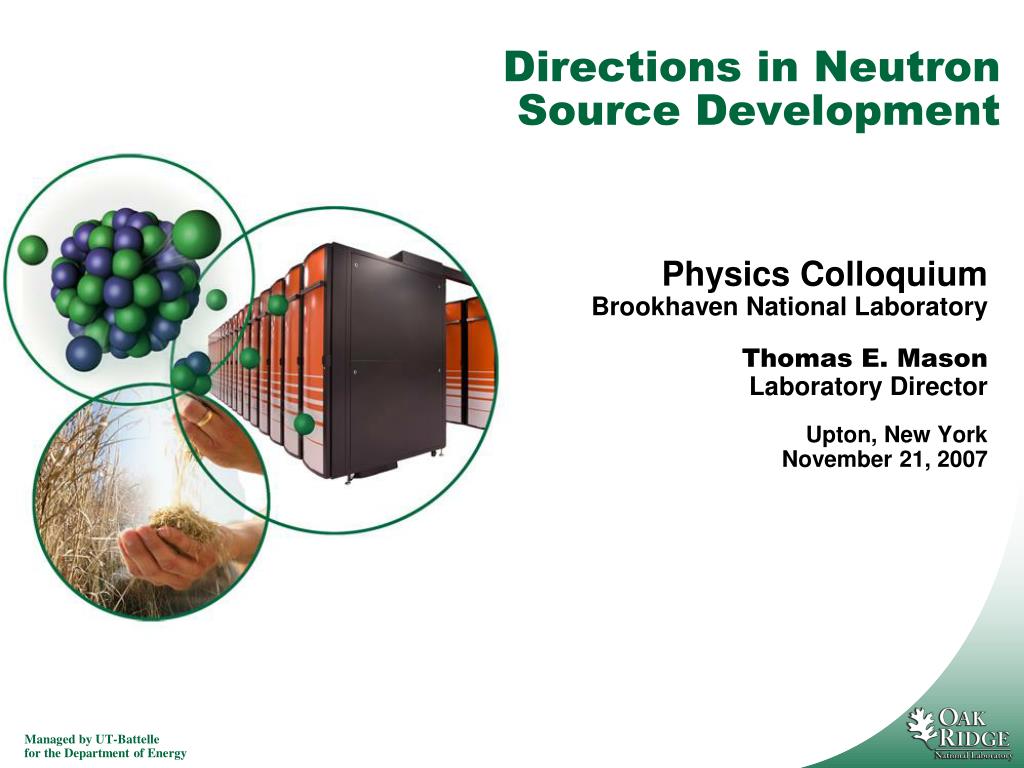 Directions in Neutron Source Development

Physics Colloquium
Brookhaven National Laboratory

Thomas E. Mason
Laboratory Director

Upton, New York
November 21, 2007

Managed by UT-Battelle
for the Department of Energy

OAK RIDGE
National Laboratory